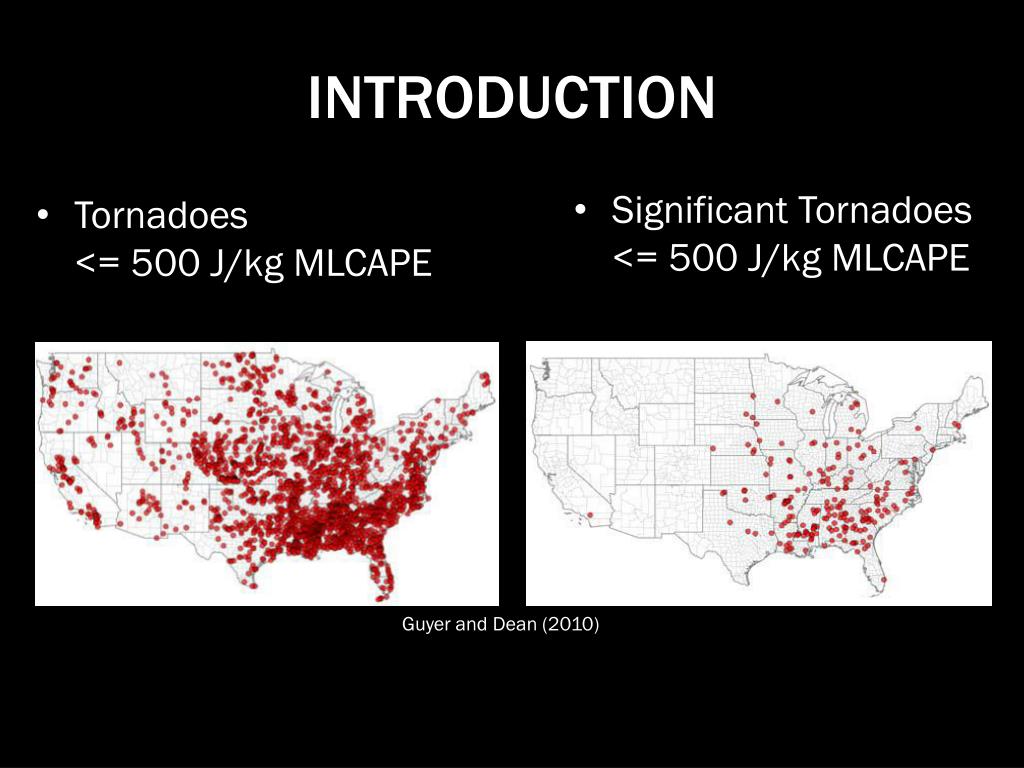 INTRODUCTION

• Tornadoes
<= 500 J/kg MLCAPE

• Significant Tornadoes
<= 500 J/kg MLCAPE

Guyer and Dean (2010)